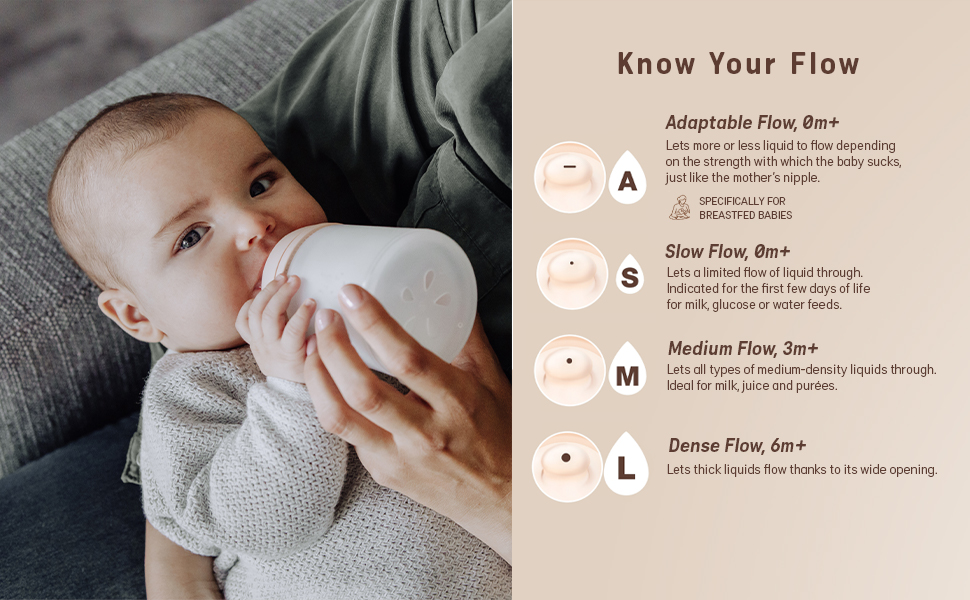 Know Your Flow

A

Adaptable Flow, 0m+

Lets more or less liquid to flow depending on the strength with which the baby sucks, just like the mother's nipple.

SPECIFICALLY FOR BREASTFED BABIES

S

Slow Flow, 0m+

Lets a limited flow of liquid through. Indicated for the first few days of life for milk, glucose or water feeds.

M

Medium Flow, 3m+

Lets all types of medium-density liquids through. Ideal for milk, juice and purées.

L

Dense Flow, 6m+

Lets thick liquids flow thanks to its wide opening.